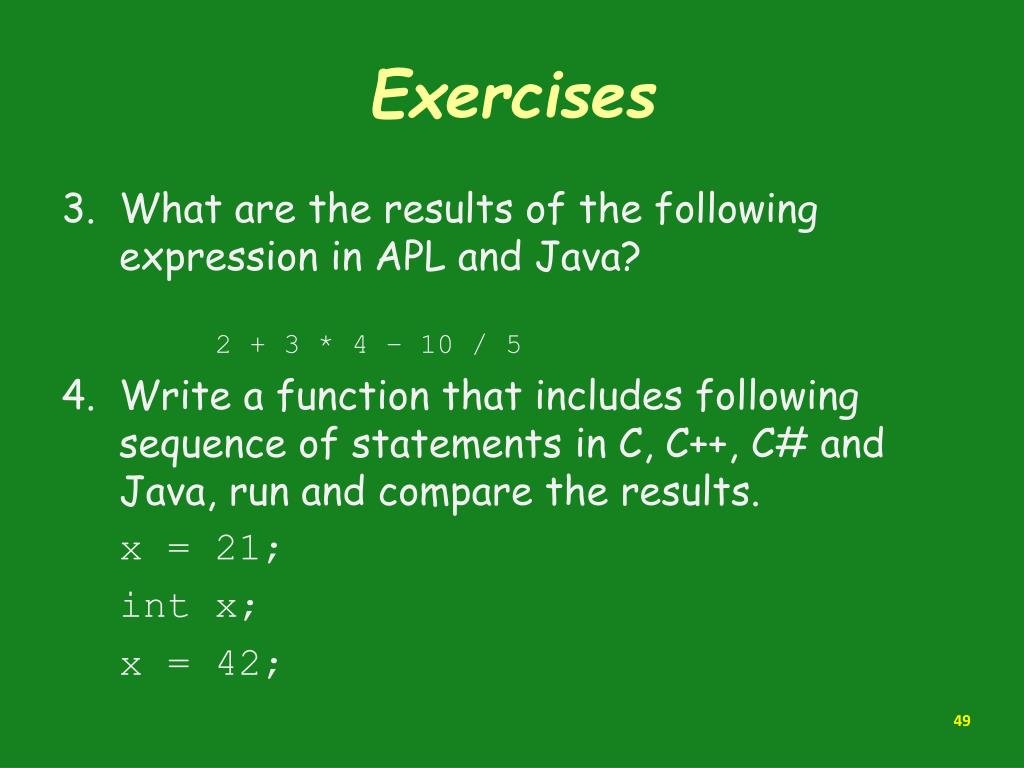 Exercises

3. What are the results of the following expression in APL and Java?

2 + 3 * 4 – 10 / 5

4. Write a function that includes following sequence of statements in C, C++, C# and Java, run and compare the results.

x = 21;

int x;

x = 42;

49